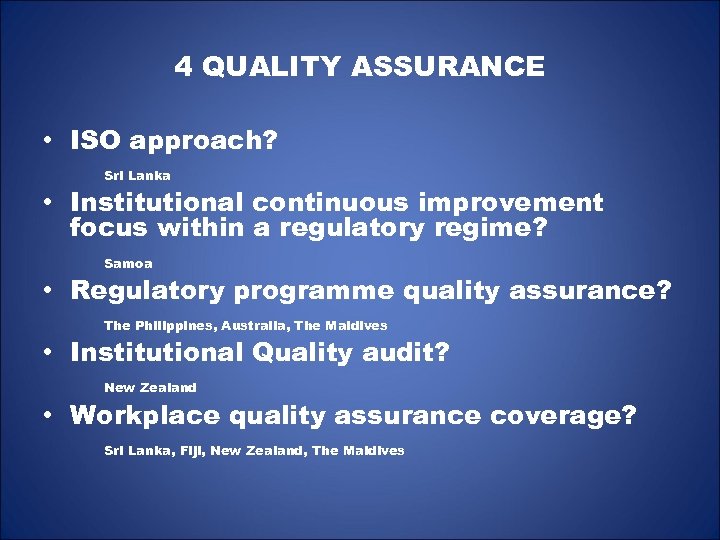 4 QUALITY ASSURANCE

• ISO approach?

Sri Lanka

• Institutional continuous improvement focus within a regulatory regime?

Samoa

• Regulatory programme quality assurance?

The Philippines, Australia, The Maldives

• Institutional Quality audit?

New Zealand

• Workplace quality assurance coverage?

Sri Lanka, Fiji, New Zealand, The Maldives